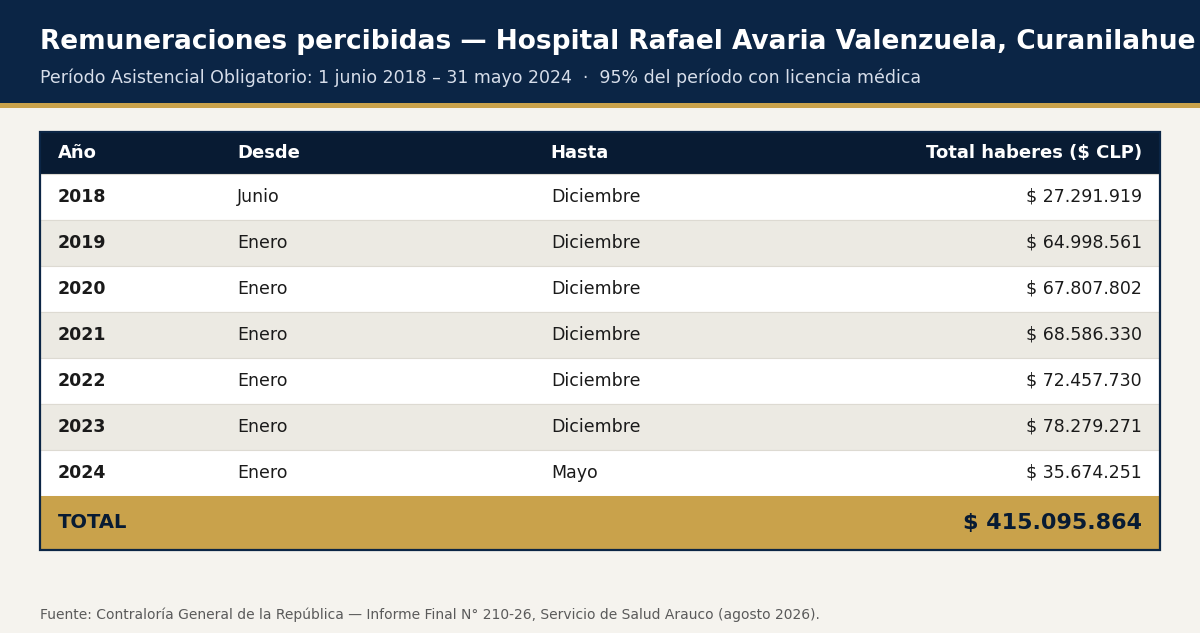 Remuneraciones percibidas — Hospital Rafael Avaria Valenzuela, Curanilahue

Período Asistencial Obligatorio: 1 junio 2018 – 31 mayo 2024 · 95% del período con licencia médica

| Año | Desde | Hasta | Total haberes ($ CLP) |
|---|---|---|---|
| 2018 | Junio | Diciembre | $ 27.291.919 |
| 2019 | Enero | Diciembre | $ 64.998.561 |
| 2020 | Enero | Diciembre | $ 67.807.802 |
| 2021 | Enero | Diciembre | $ 68.586.330 |
| 2022 | Enero | Diciembre | $ 72.457.730 |
| 2023 | Enero | Diciembre | $ 78.279.271 |
| 2024 | Enero | Mayo | $ 35.674.251 |
| TOTAL | | | $ 415.095.864 |

Fuente: Contraloría General de la República — Informe Final N° 210-26, Servicio de Salud Arauco (agosto 2026).